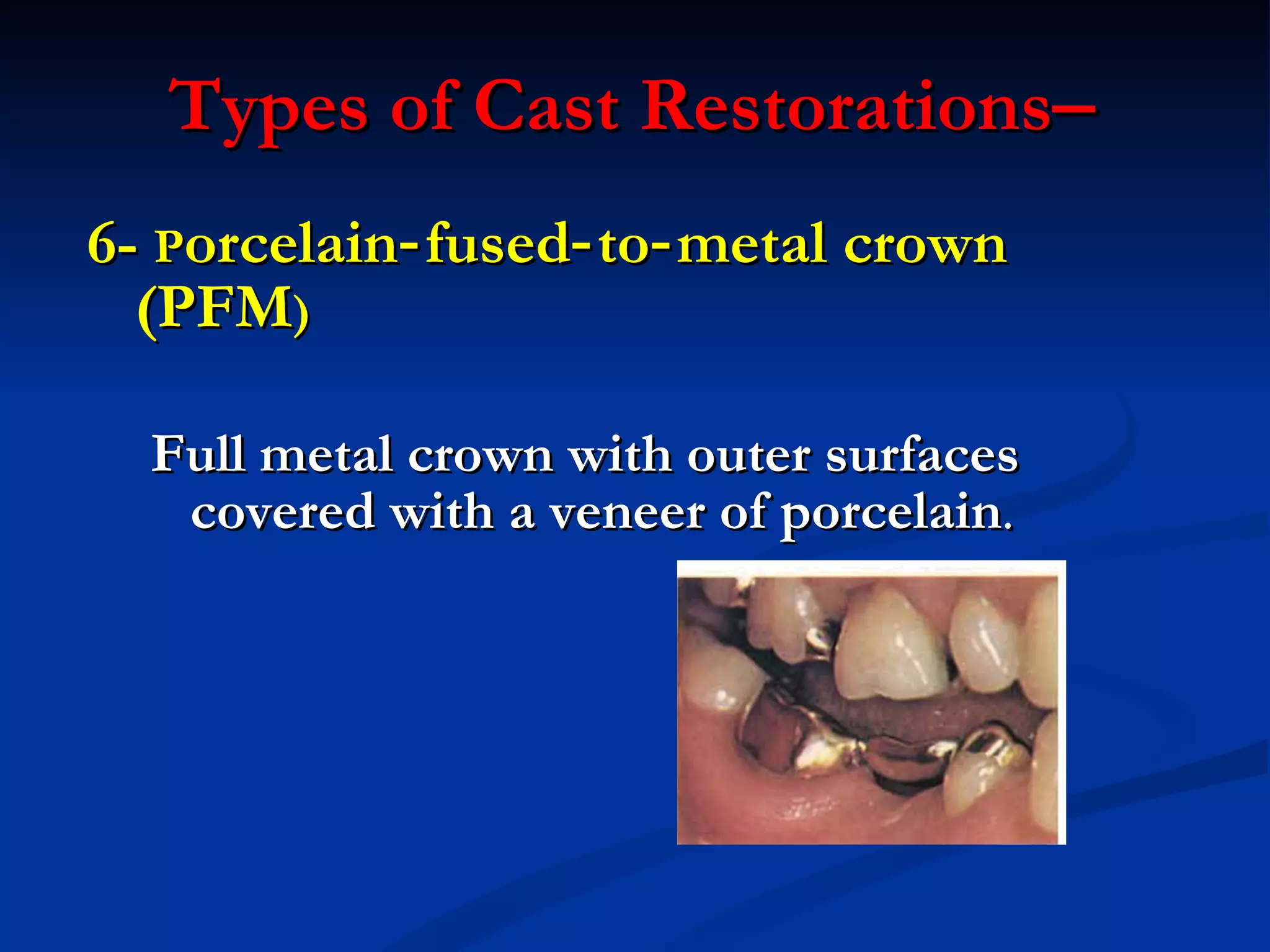 Types of Cast Restorations–

6- Porcelain-fused-to-metal crown (PFM)

Full metal crown with outer surfaces covered with a veneer of porcelain.